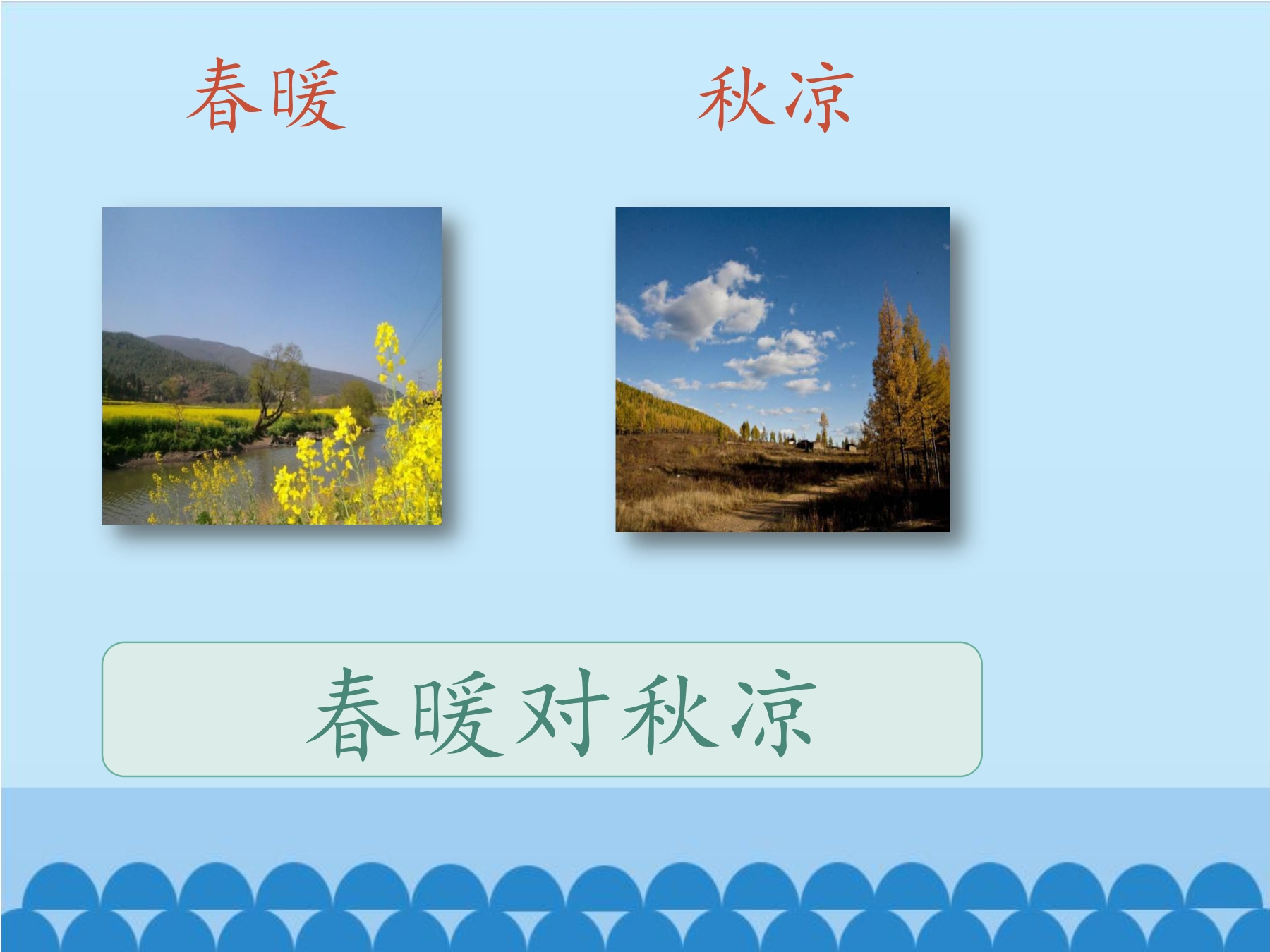 春暖

秋凉

春暖对秋凉